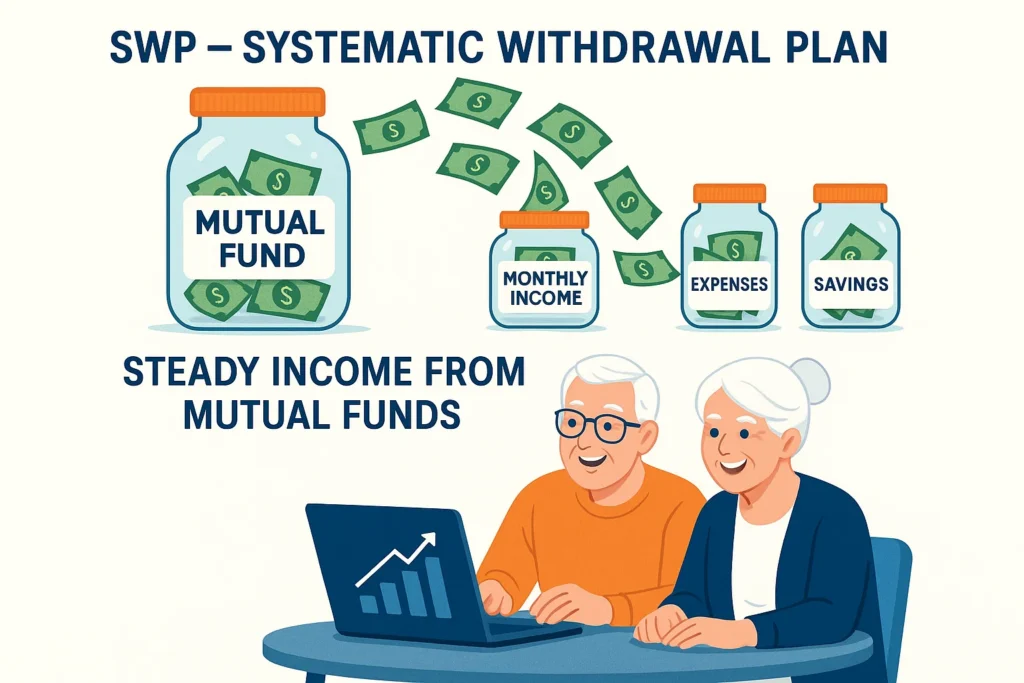 SWP – SYSTEMATIC WITHDRAWAL PLAN

MUTUAL FUND

MONTHLY INCOME

EXPENSES

SAVINGS

STEADY INCOME FROM MUTUAL FUNDS